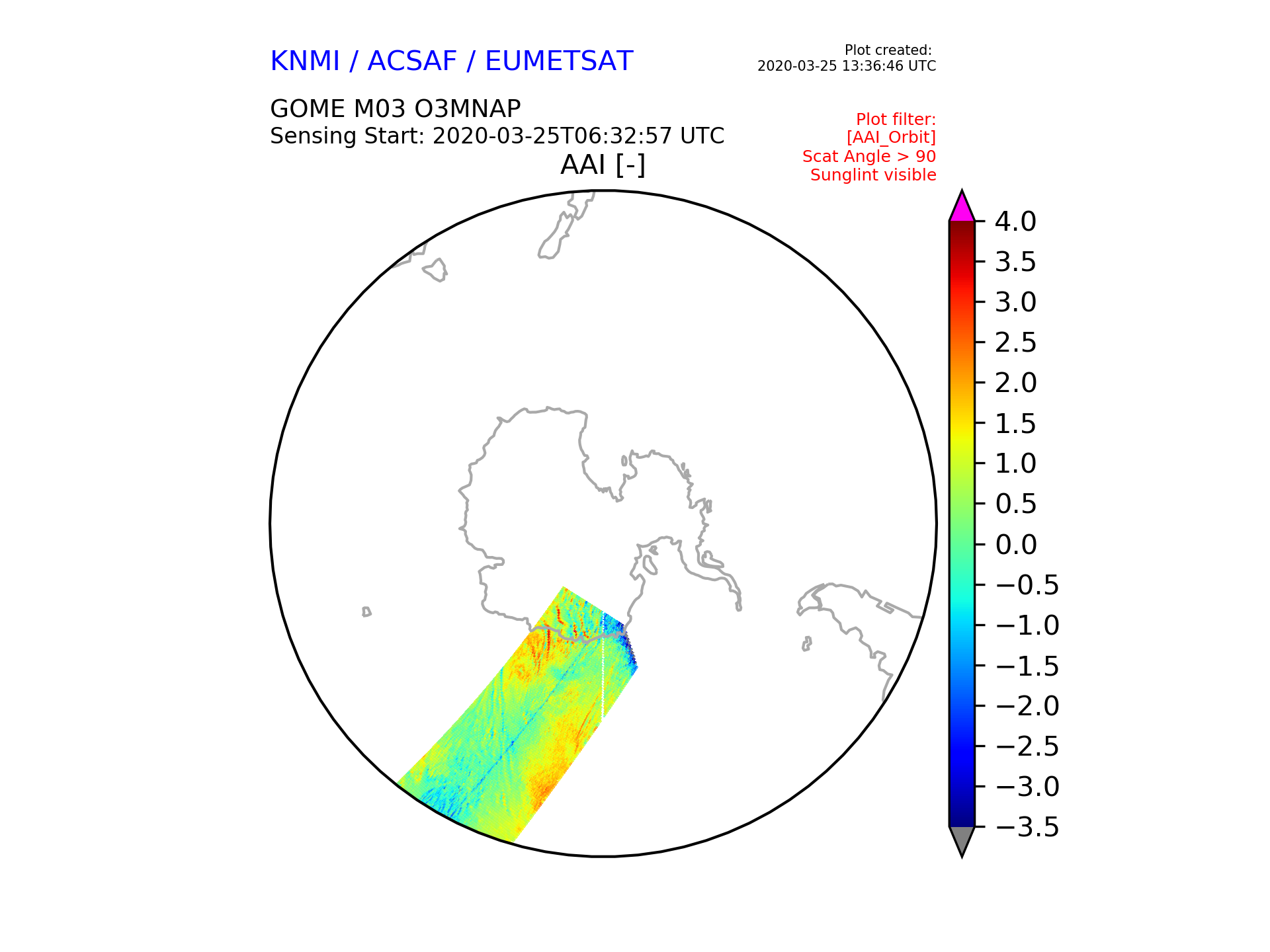 KNMI / ACSAF / EUMETSAT

Plot created:
2020-03-25 13:36:46 UTC

GOME M03 O3MNAP
Sensing Start: 2020-03-25T06:32:57 UTC

Plot filter:
[AAI_Orbit]
Scat Angle > 90
Sunglint visible

AAI [-]

4.0
3.5
3.0
2.5
2.0
1.5
1.0
0.5
0.0
−0.5
−1.0
−1.5
−2.0
−2.5
−3.0
−3.5